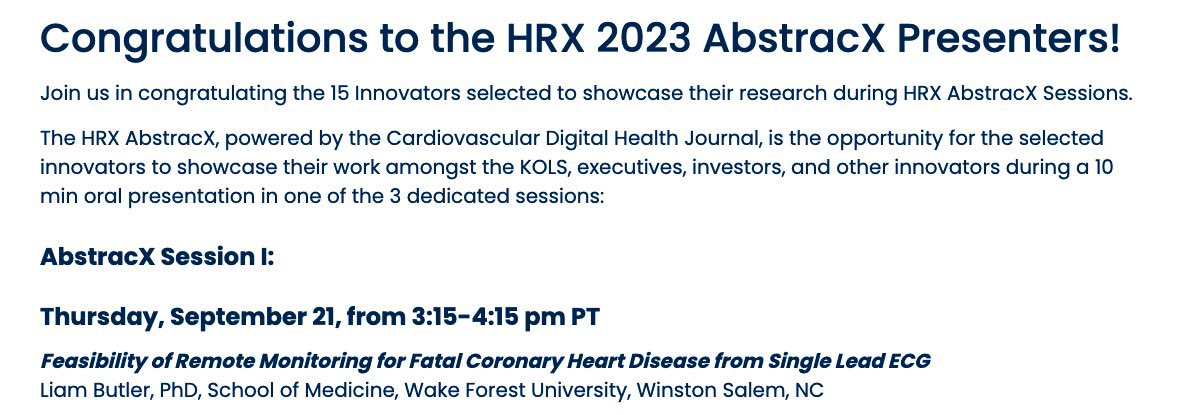 Congratulations to the HRX 2023 AbstracX Presenters!

Join us in congratulating the 15 Innovators selected to showcase their research during HRX AbstracX Sessions.

The HRX AbstracX, powered by the Cardiovascular Digital Health Journal, is the opportunity for the selected innovators to showcase their work amongst the KOLS, executives, investors, and other innovators during a 10 min oral presentation in one of the 3 dedicated sessions:

AbstracX Session I:

Thursday, September 21, from 3:15-4:15 pm PT

Feasibility of Remote Monitoring for Fatal Coronary Heart Disease from Single Lead ECG
Liam Butler, PhD, School of Medicine, Wake Forest University, Winston Salem, NC